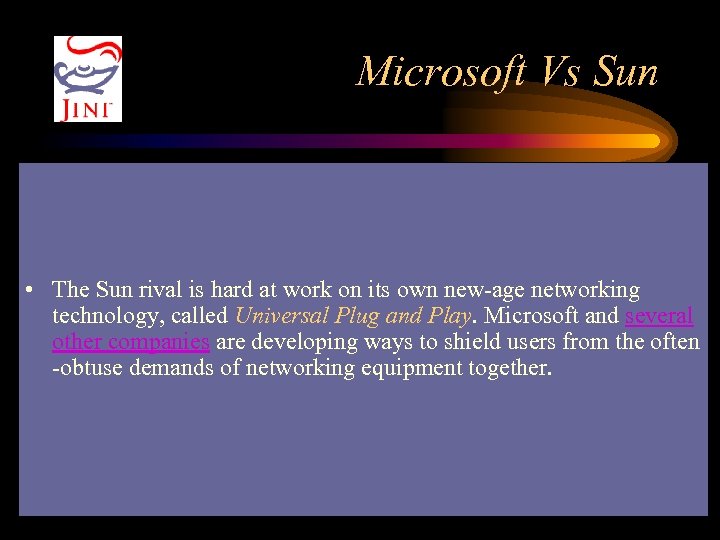 JINI

Microsoft Vs Sun

• The Sun rival is hard at work on its own new-age networking technology, called Universal Plug and Play. Microsoft and several other companies are developing ways to shield users from the often -obtuse demands of networking equipment together.